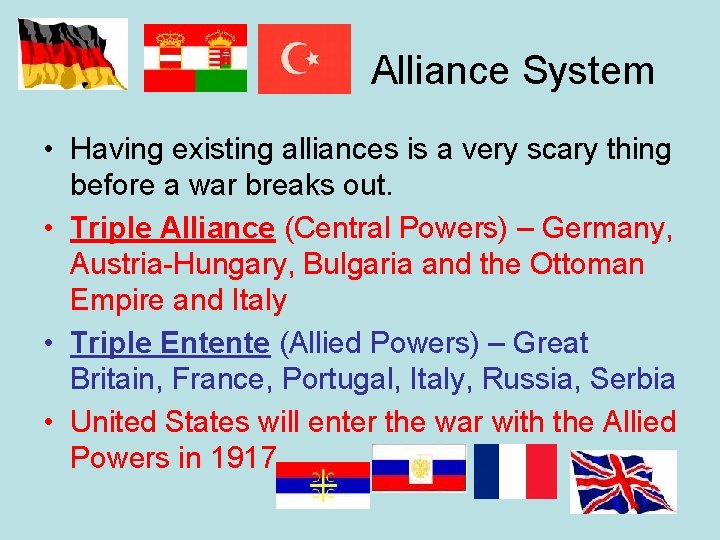 Alliance System

• Having existing alliances is a very scary thing before a war breaks out.

• Triple Alliance (Central Powers) – Germany, Austria-Hungary, Bulgaria and the Ottoman Empire and Italy

• Triple Entente (Allied Powers) – Great Britain, France, Portugal, Italy, Russia, Serbia

• United States will enter the war with the Allied Powers in 1917